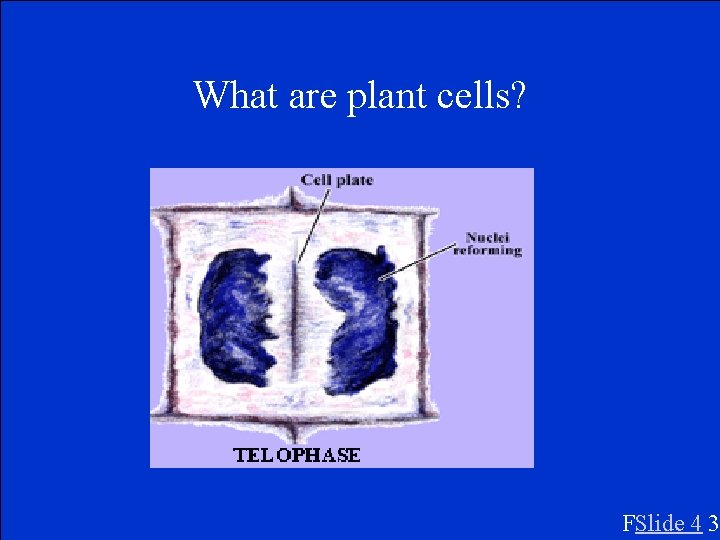 What are plant cells?

Cell plate

Nuclei reforming

TELOPHASE

FSlide 4 3